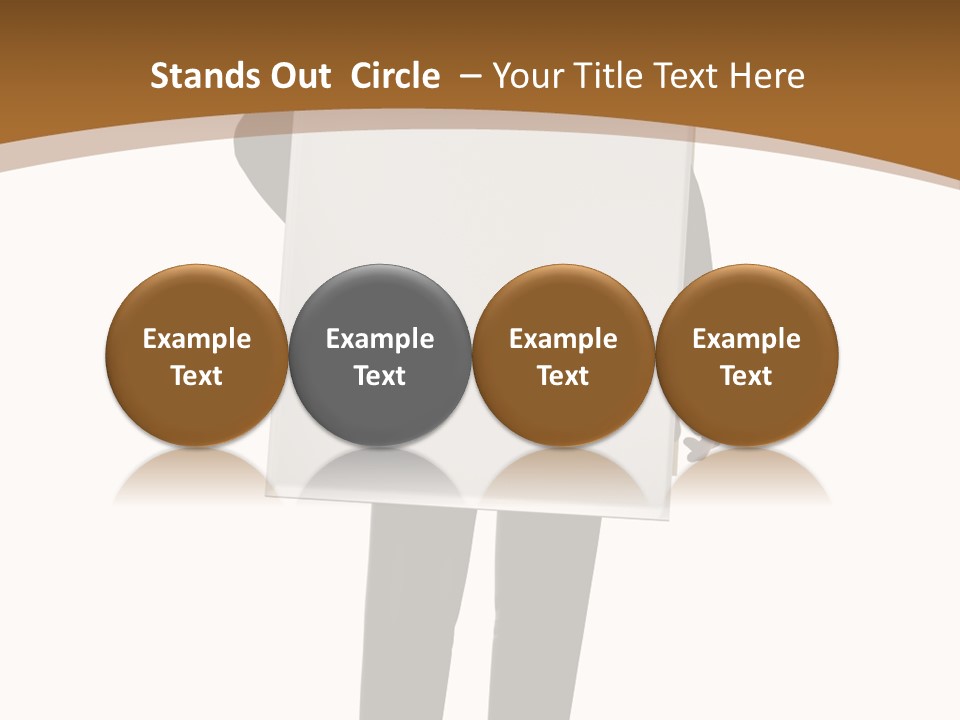 Stands Out Circle – Your Title Text Here

Example Text

Example Text

Example Text

Example Text